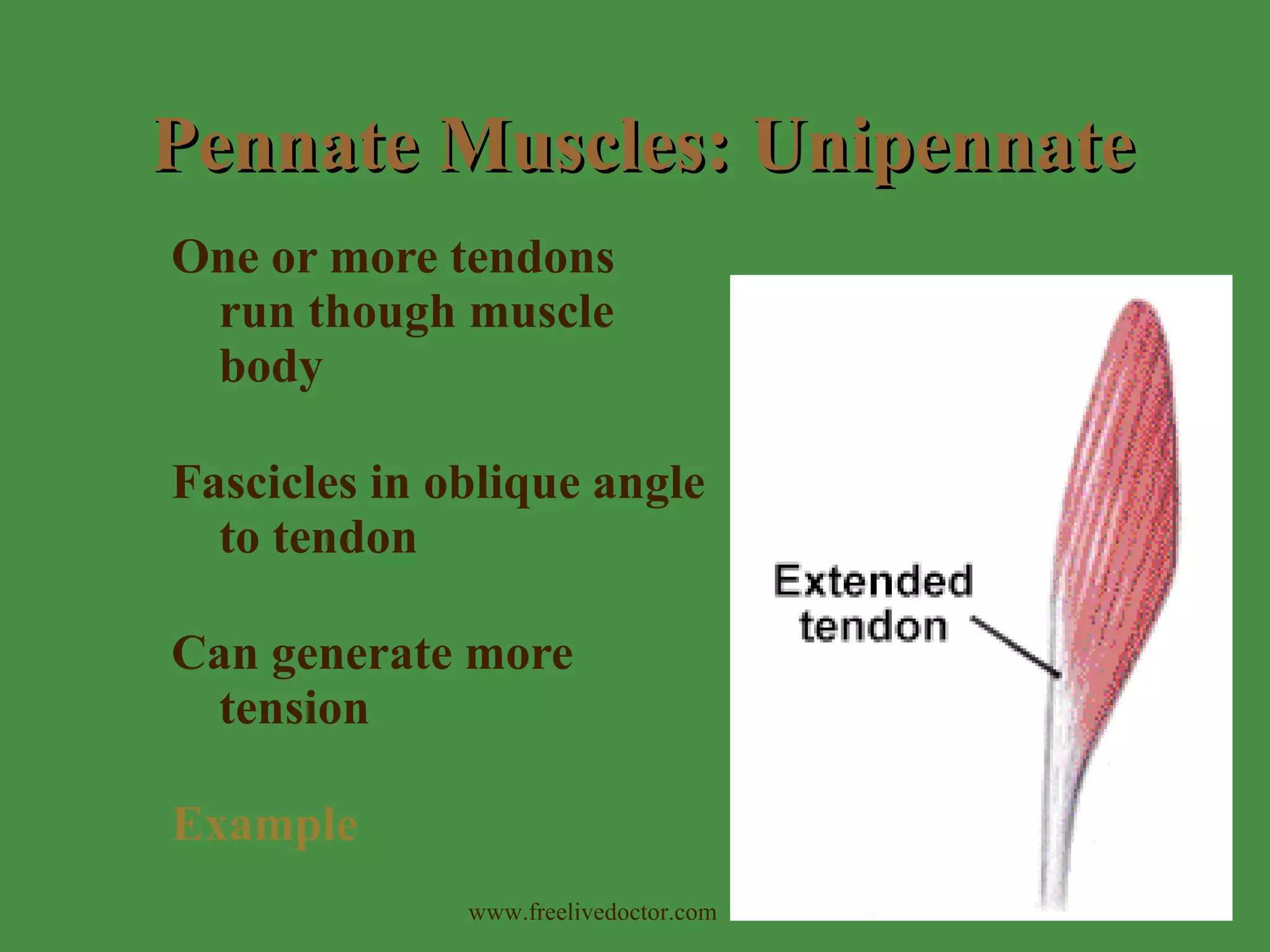 Pennate Muscles: Unipennate

One or more tendons run though muscle body

Fascicles in oblique angle to tendon

Can generate more tension

Example

Extended tendon

www.freelivedoctor.com